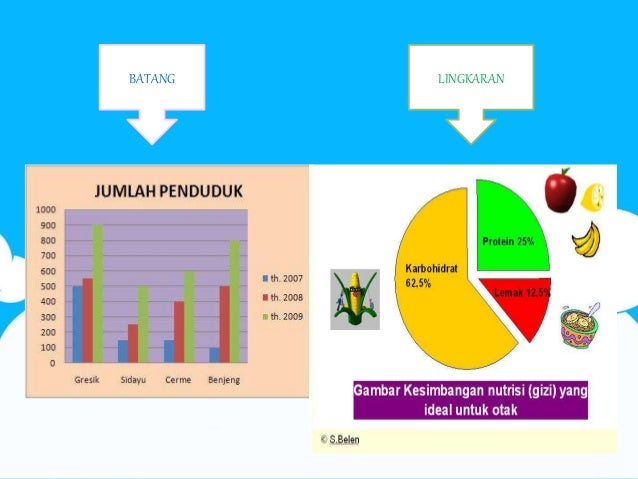 BATANG

LINGKARAN

JUMLAH PENDUDUK

1000
900
800
700
600
500
400
300
200
100
0

Gresik Sidayu Cerme Benjeng

th. 2007
th. 2008
th. 2009

Protein 25%

Karbohidrat 62,5%

Lemak 12.5%

Gambar Kesimbangan nutrisi (gizi) yang ideal untuk otak

© S.Belen